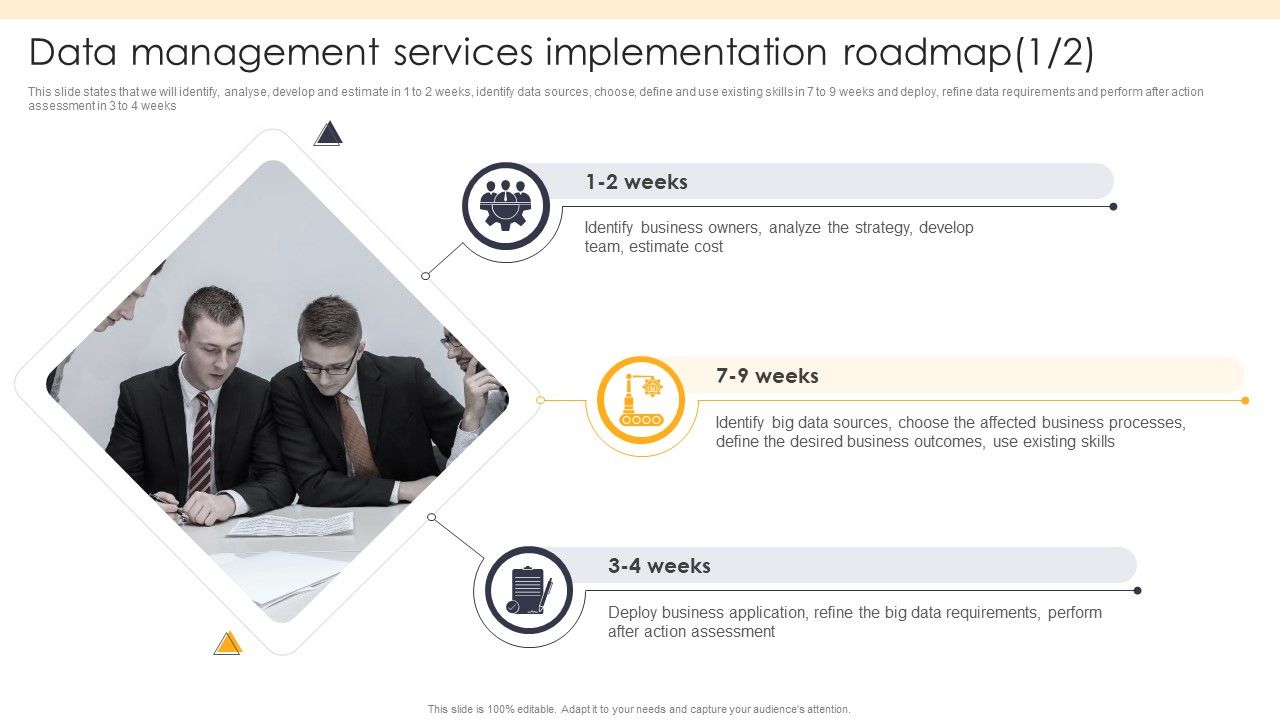 Data management services implementation roadmap(1/2)

This slide states that we will identify, analyse, develop and estimate in 1 to 2 weeks, identify data sources, choose, define and use existing skills in 7 to 9 weeks and deploy, refine data requirements and perform after action assessment in 3 to 4 weeks

1-2 weeks

Identify business owners, analyze the strategy, develop team, estimate cost

7-9 weeks

Identify big data sources, choose the affected business processes, define the desired business outcomes, use existing skills

3-4 weeks

Deploy business application, refine the big data requirements, perform after action assessment

This slide is 100% editable. Adapt it to your needs and capture your audience's attention.